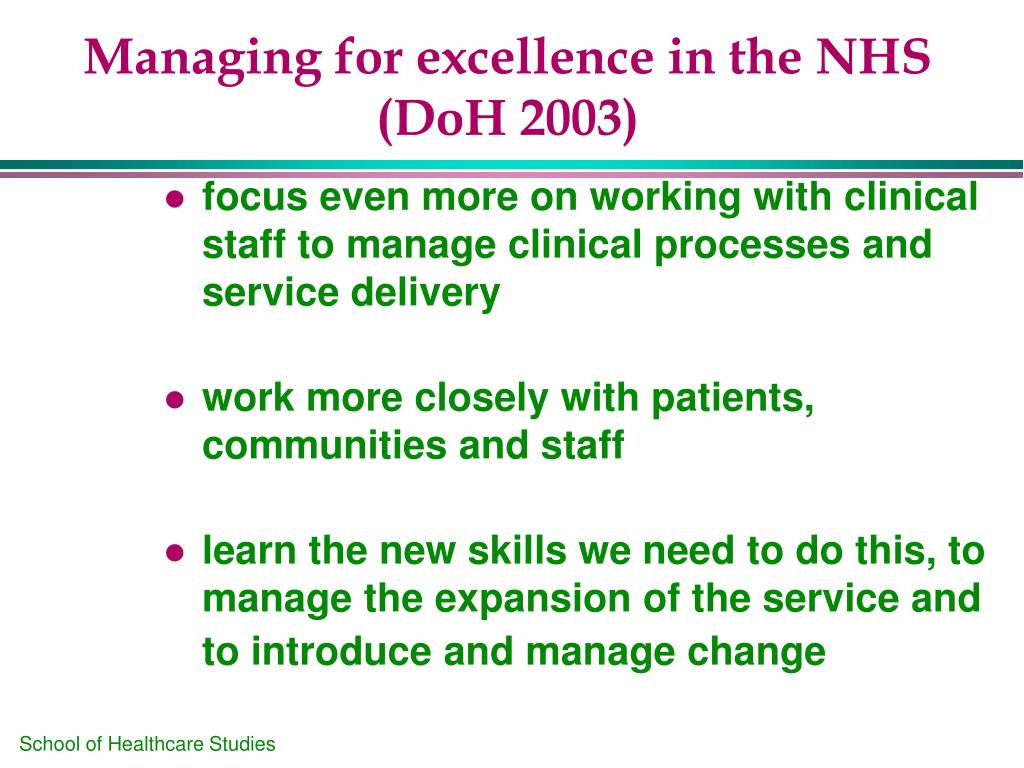 Managing for excellence in the NHS (DoH 2003)

- focus even more on working with clinical staff to manage clinical processes and service delivery

- work more closely with patients, communities and staff

- learn the new skills we need to do this, to manage the expansion of the service and to introduce and manage change

School of Healthcare Studies